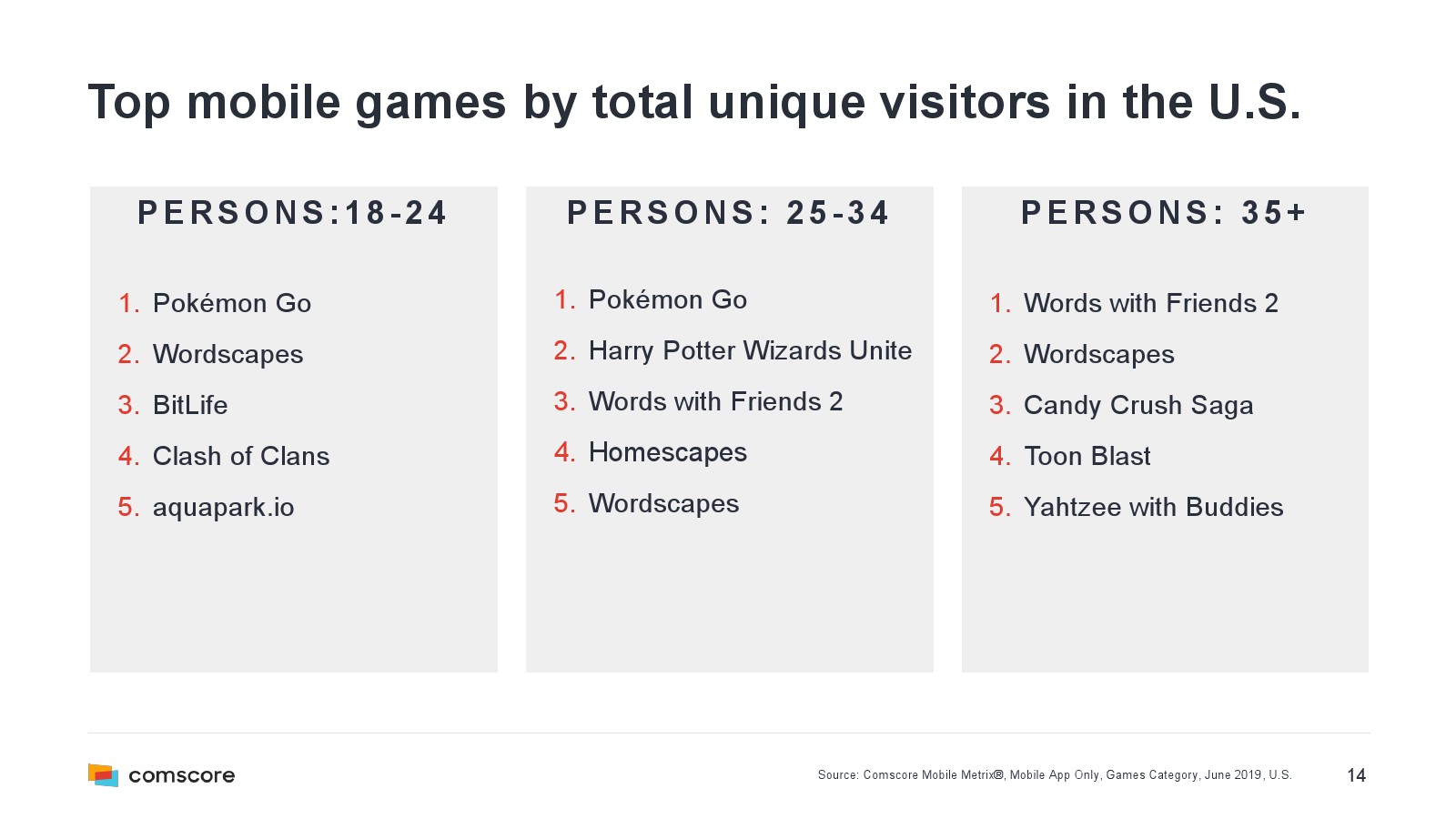 Top mobile games by total unique visitors in the U.S.

PERSONS:18-24

1. Pokémon Go
2. Wordscapes
3. BitLife
4. Clash of Clans
5. aquapark.io

PERSONS: 25-34

1. Pokémon Go
2. Harry Potter Wizards Unite
3. Words with Friends 2
4. Homescapes
5. Wordscapes

PERSONS: 35+

1. Words with Friends 2
2. Wordscapes
3. Candy Crush Saga
4. Toon Blast
5. Yahtzee with Buddies

comscore

Source: Comscore Mobile Metrix®, Mobile App Only, Games Category, June 2019, U.S.

14